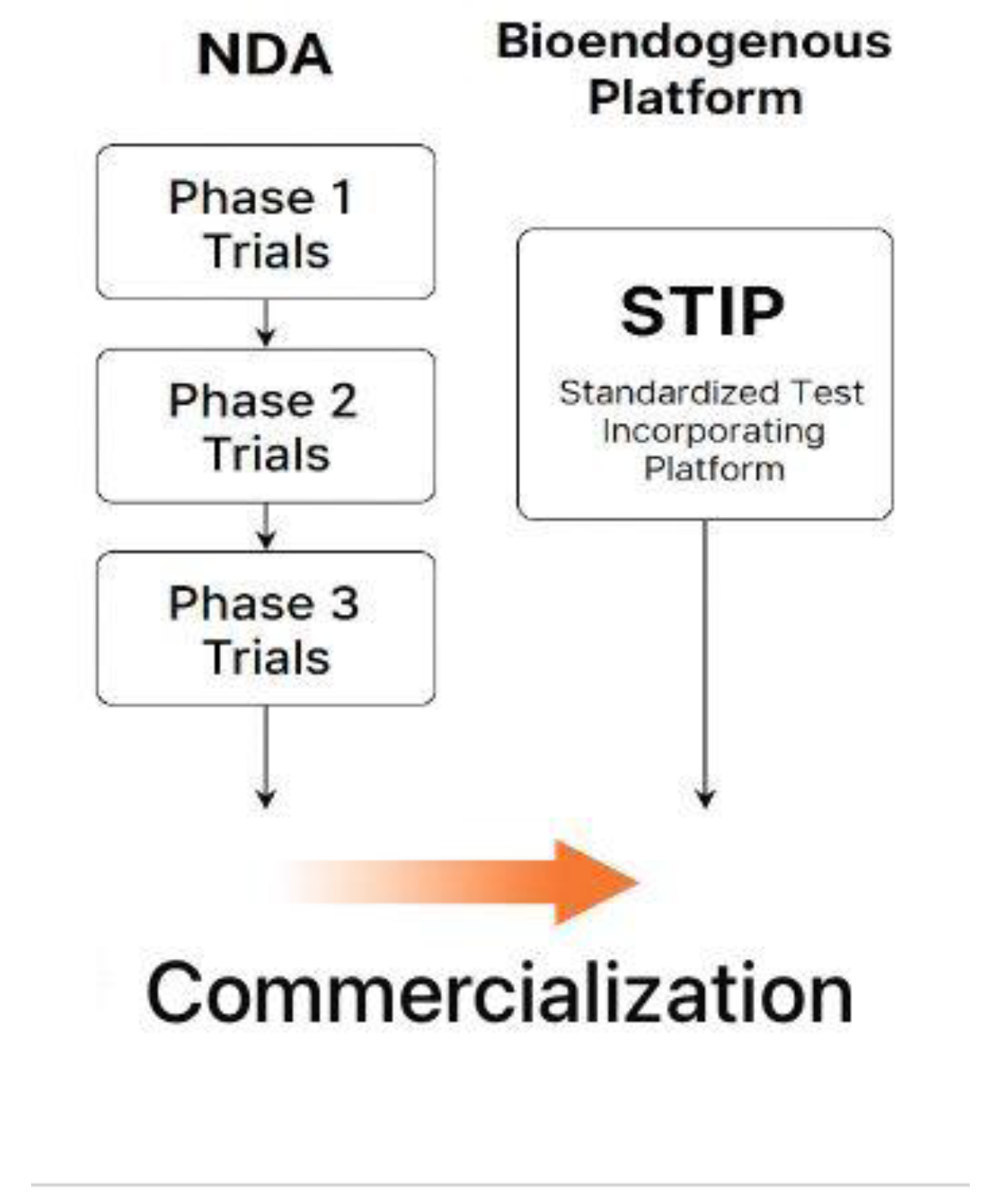 NDA

Phase 1 Trials

Phase 2 Trials

Phase 3 Trials

Bioendogenous Platform

STIP

Standardized Test Incorporating Platform

Commercialization